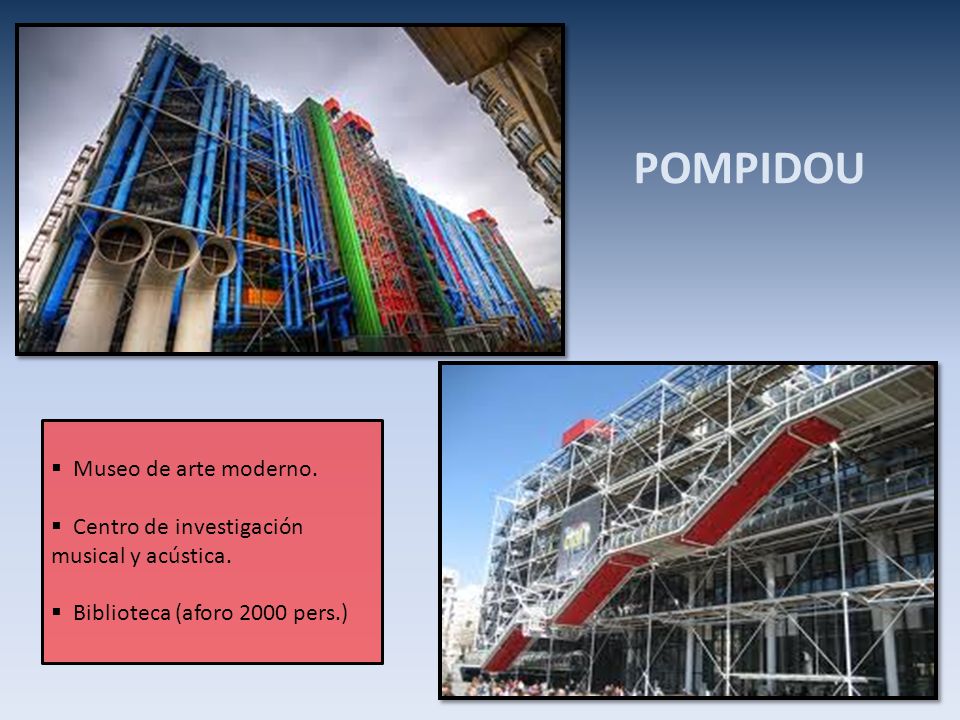 POMPIDOU

▪ Museo de arte moderno.

▪ Centro de investigación musical y acústica.

▪ Biblioteca (aforo 2000 pers.)